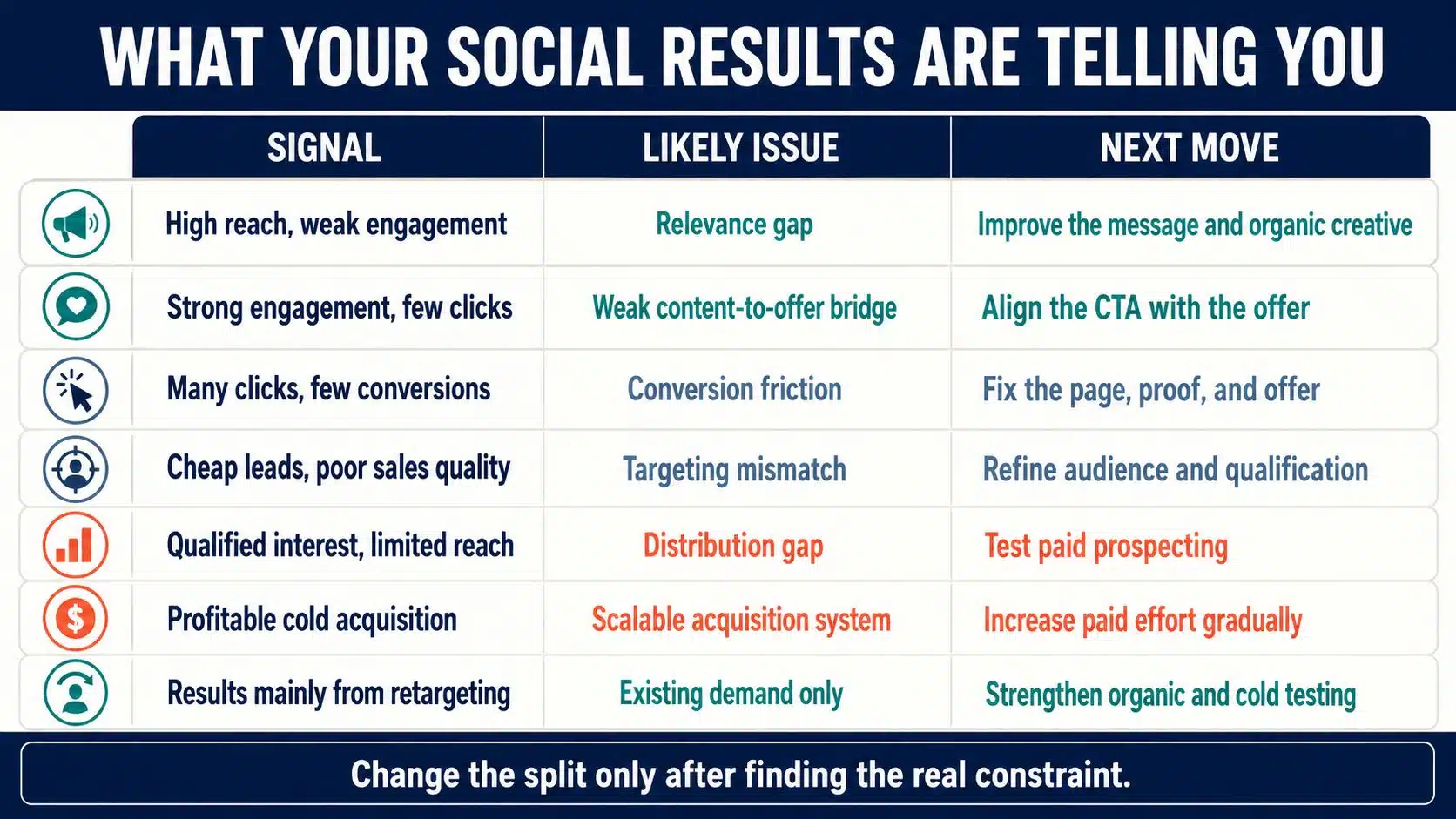 WHAT YOUR SOCIAL RESULTS ARE TELLING YOU

| SIGNAL | LIKELY ISSUE | NEXT MOVE |
|---|---|---|
| High reach, weak engagement | Relevance gap | Improve the message and organic creative |
| Strong engagement, few clicks | Weak content-to-offer bridge | Align the CTA with the offer |
| Many clicks, few conversions | Conversion friction | Fix the page, proof, and offer |
| Cheap leads, poor sales quality | Targeting mismatch | Refine audience and qualification |
| Qualified interest, limited reach | Distribution gap | Test paid prospecting |
| Profitable cold acquisition | Scalable acquisition system | Increase paid effort gradually |
| Results mainly from retargeting | Existing demand only | Strengthen organic and cold testing |

Change the split only after finding the real constraint.